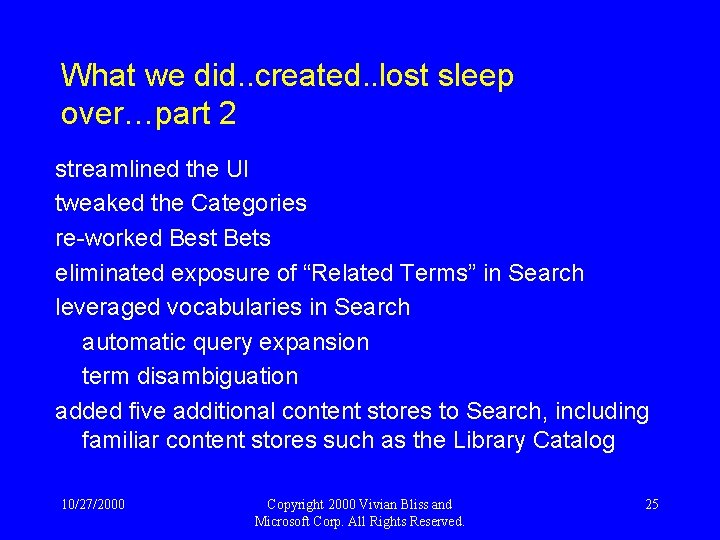 What we did..created..lost sleep over…part 2

streamlined the UI
tweaked the Categories
re-worked Best Bets
eliminated exposure of “Related Terms” in Search
leveraged vocabularies in Search
automatic query expansion
term disambiguation
added five additional content stores to Search, including familiar content stores such as the Library Catalog

10/27/2000

Copyright 2000 Vivian Bliss and Microsoft Corp. All Rights Reserved.

25